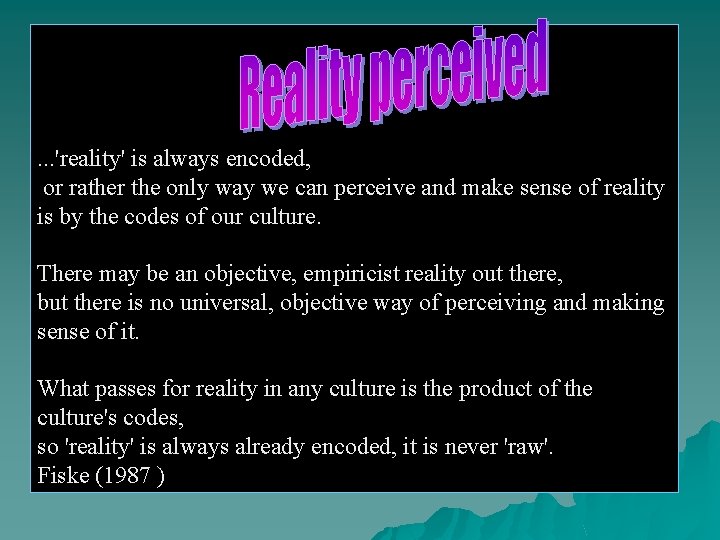 Reality perceived

...'reality' is always encoded,
or rather the only way we can perceive and make sense of reality is by the codes of our culture.

There may be an objective, empiricist reality out there,
but there is no universal, objective way of perceiving and making sense of it.

What passes for reality in any culture is the product of the culture's codes,
so 'reality' is always already encoded, it is never 'raw'.
Fiske (1987 )